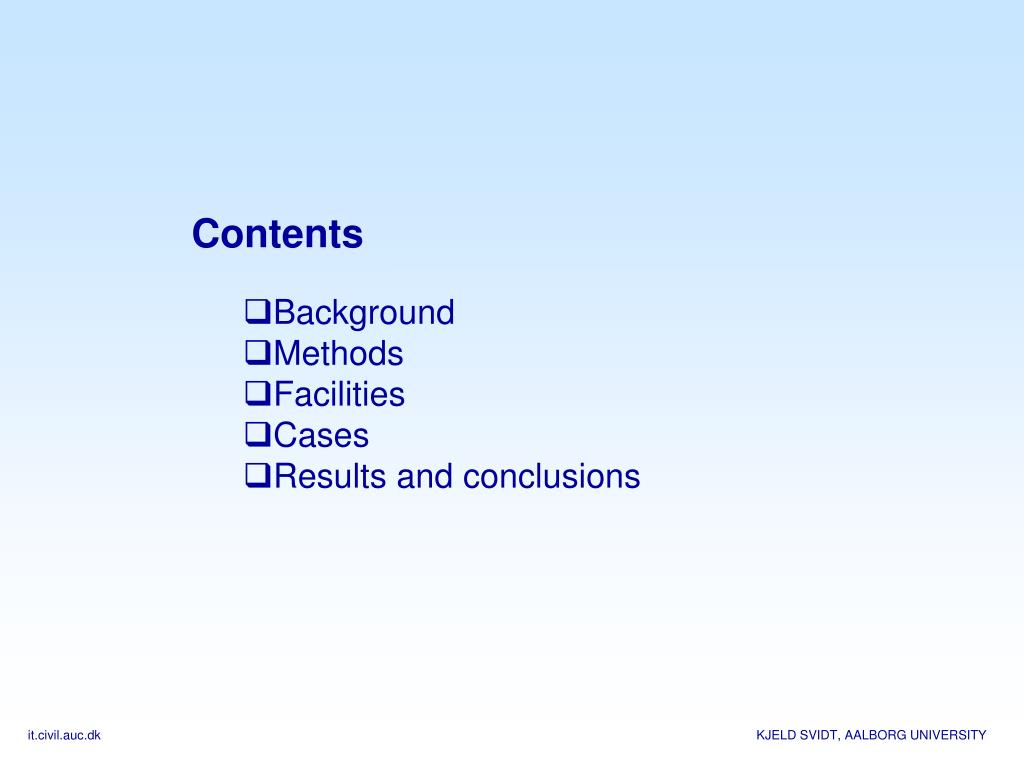 Contents

❑Background
❑Methods
❑Facilities
❑Cases
❑Results and conclusions

it.civil.auc.dk

KJELD SVIDT, AALBORG UNIVERSITY